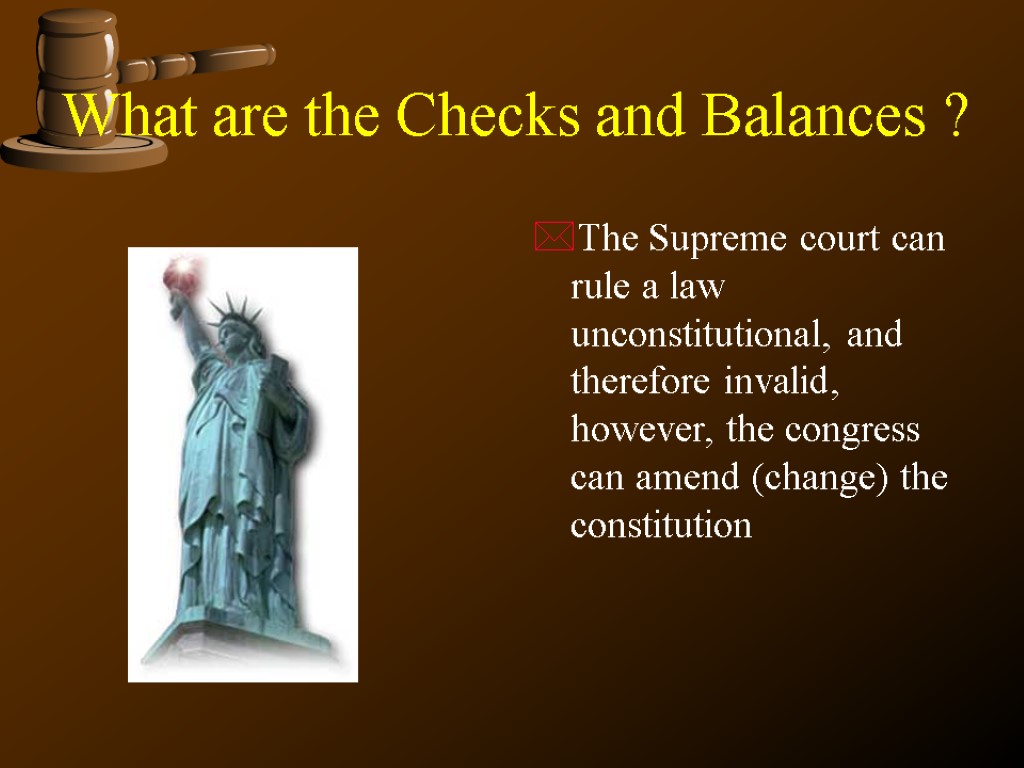 What are the Checks and Balances ?

The Supreme court can rule a law unconstitutional, and therefore invalid, however, the congress can amend (change) the constitution